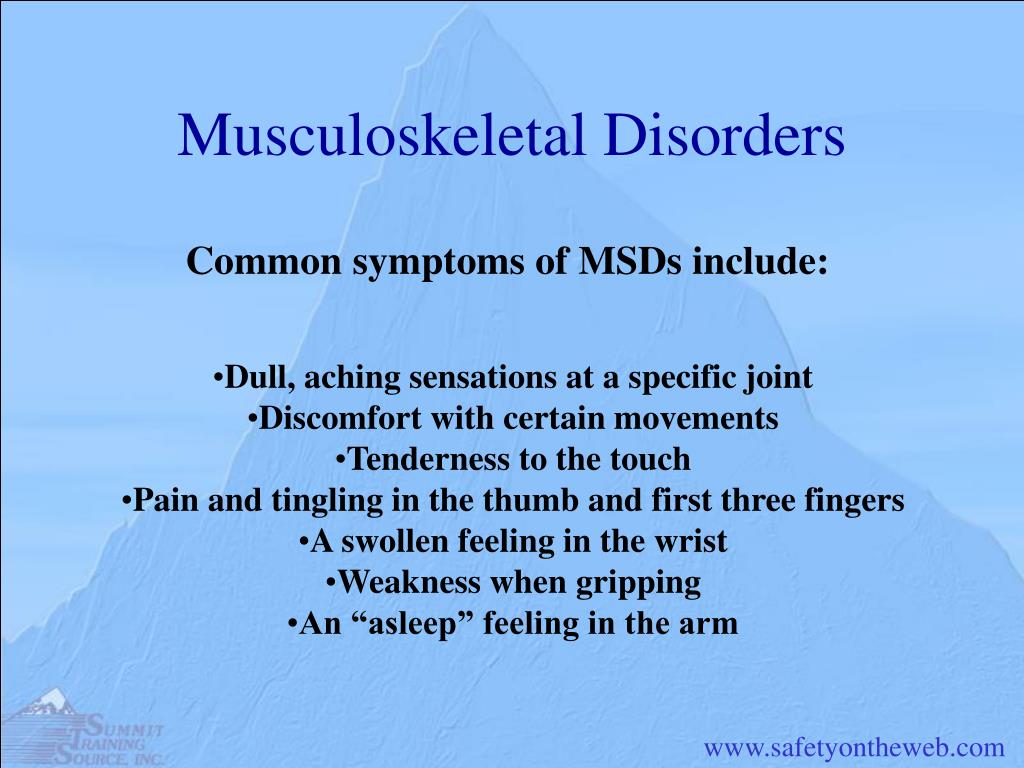 Musculoskeletal Disorders

Common symptoms of MSDs include:

•Dull, aching sensations at a specific joint
•Discomfort with certain movements
•Tenderness to the touch
•Pain and tingling in the thumb and first three fingers
•A swollen feeling in the wrist
•Weakness when gripping
•An “asleep” feeling in the arm

SUMMIT TRAINING SOURCE, INC.

www.safetyontheweb.com